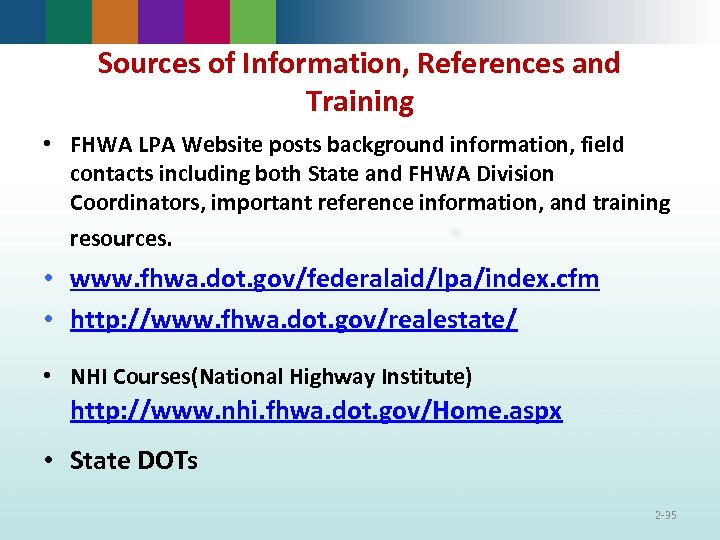 Sources of Information, References and Training

• FHWA LPA Website posts background information, field contacts including both State and FHWA Division Coordinators, important reference information, and training resources.

• www.fhwa.dot.gov/federalaid/lpa/index.cfm

• http://www.fhwa.dot.gov/realestate/

• NHI Courses(National Highway Institute) http://www.nhi.fhwa.dot.gov/Home.aspx

• State DOTs

2-35